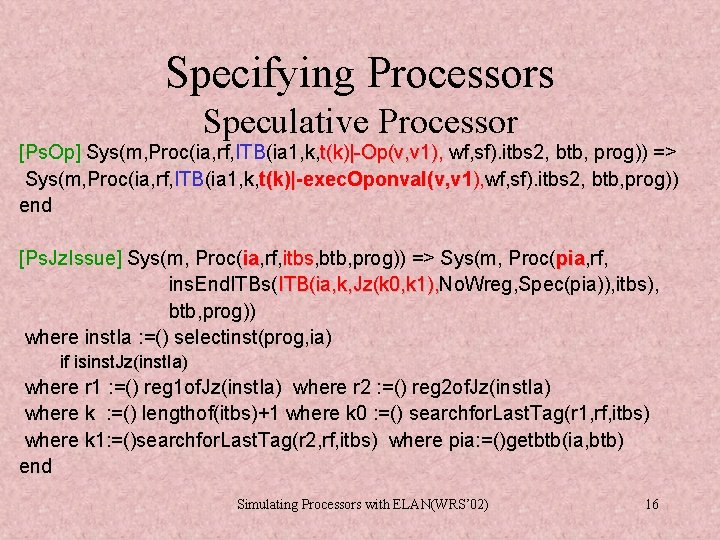 Specifying Processors
Speculative Processor

[PsOp] Sys(m,Proc(ia,rf,ITB(ia1,k,t(k)|-Op(v,v1), wf,sf).itbs2, btb, prog)) =>
Sys(m,Proc(ia,rf,ITB(ia1,k,t(k)|-execOponval(v,v1),wf,sf).itbs2, btb,prog))
end

[PsJzIssue] Sys(m, Proc(ia,rf,itbs,btb,prog)) => Sys(m, Proc(pia,rf,
insEndITBs(ITB(ia,k,Jz(k0,k1),NoWreg,Spec(pia)),itbs),
btb,prog))
where instIa :=() selectinst(prog,ia)
if isinstJz(instIa)
where r1 :=() reg1ofJz(instIa) where r2 :=() reg2ofJz(instIa)
where k :=() lengthof(itbs)+1 where k0 :=() searchforLastTag(r1,rf,itbs)
where k1:=()searchforLastTag(r2,rf,itbs) where pia:=()getbtb(ia,btb)
end

Simulating Processors with ELAN(WRS'02)

16